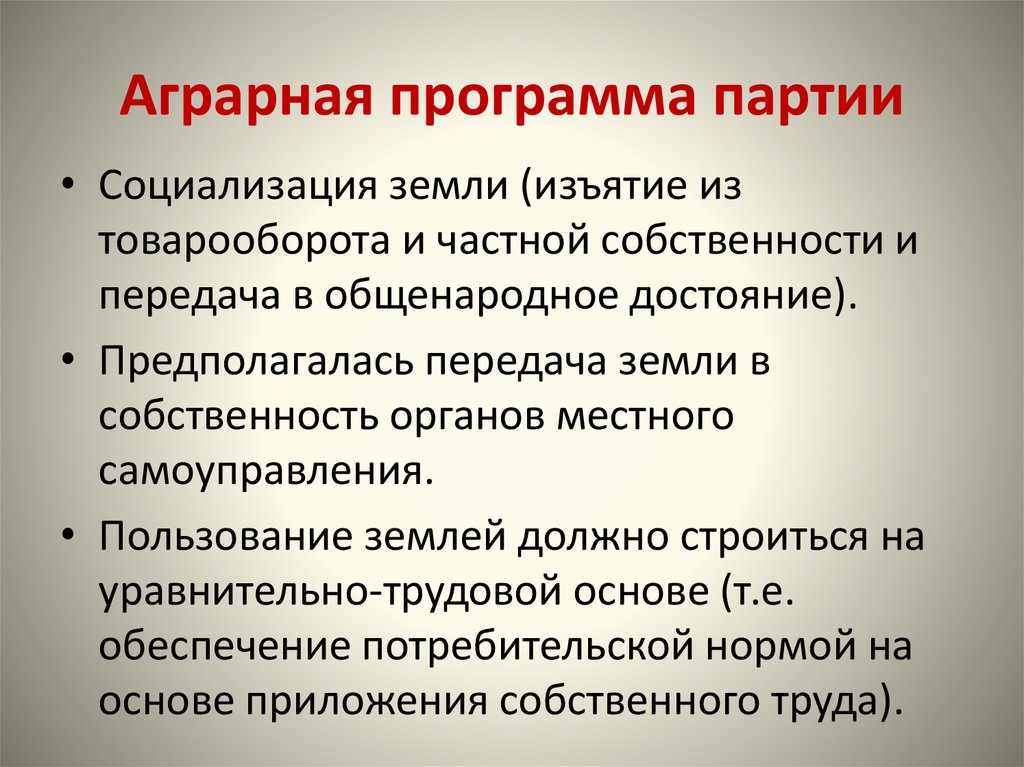 Аграрная программа партии

• Социализация земли (изъятие из товарооборота и частной собственности и передача в общенародное достояние).

• Предполагалась передача земли в собственность органов местного самоуправления.

• Пользование землей должно строиться на уравнительно-трудовой основе (т.е. обеспечение потребительской нормой на основе приложения собственного труда).